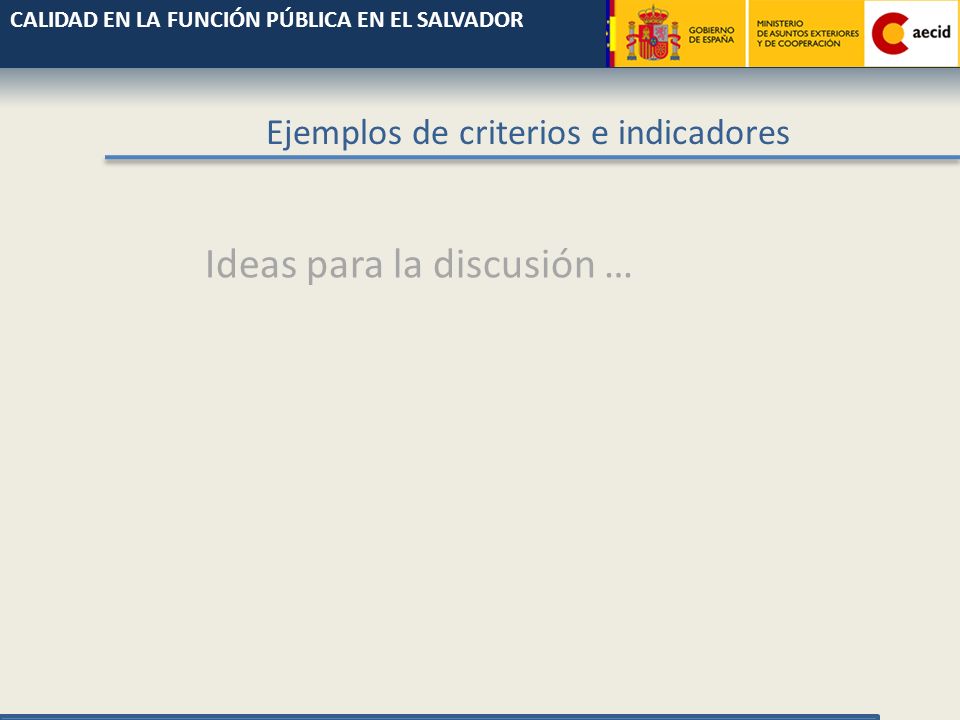 CALIDAD EN LA FUNCIÓN PÚBLICA EN EL SALVADOR

GOBIERNO DE ESPAÑA

MINISTERIO DE ASUNTOS EXTERIORES Y DE COOPERACIÓN

aecid

Ejemplos de criterios e indicadores

Ideas para la discusión …